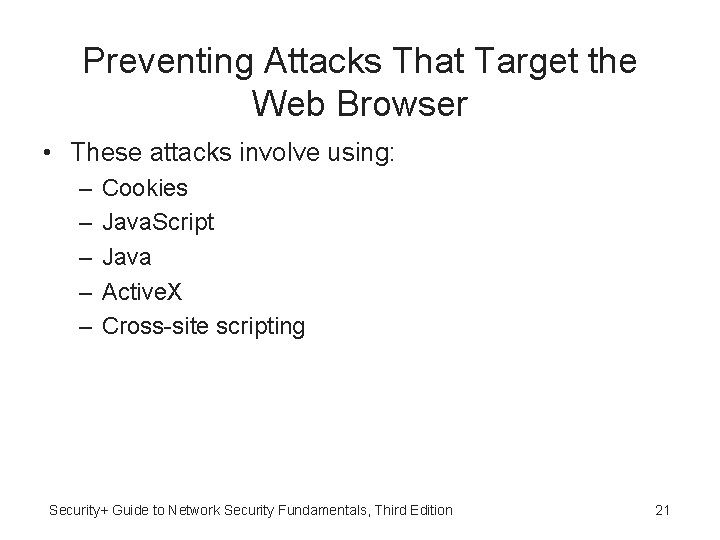 Preventing Attacks That Target the Web Browser

• These attacks involve using:
– Cookies
– JavaScript
– Java
– ActiveX
– Cross-site scripting

Security+ Guide to Network Security Fundamentals, Third Edition

21